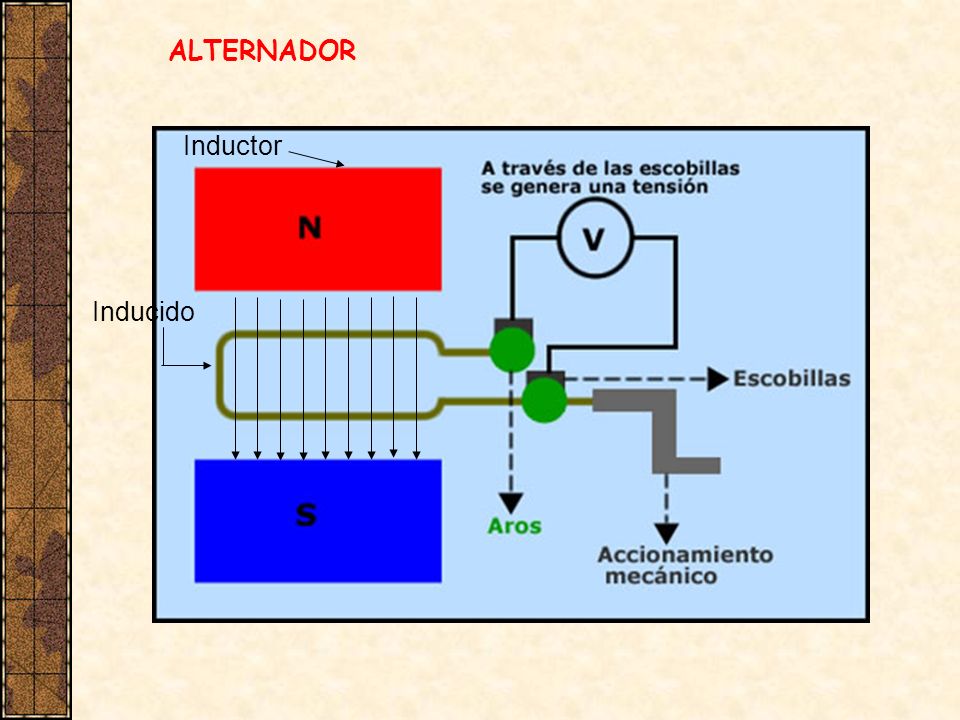 ALTERNADOR

Inductor

A través de las escobillas se genera una tensión

N

V

Inducido

Escobillas

S

Aros

Accionamiento mecánico